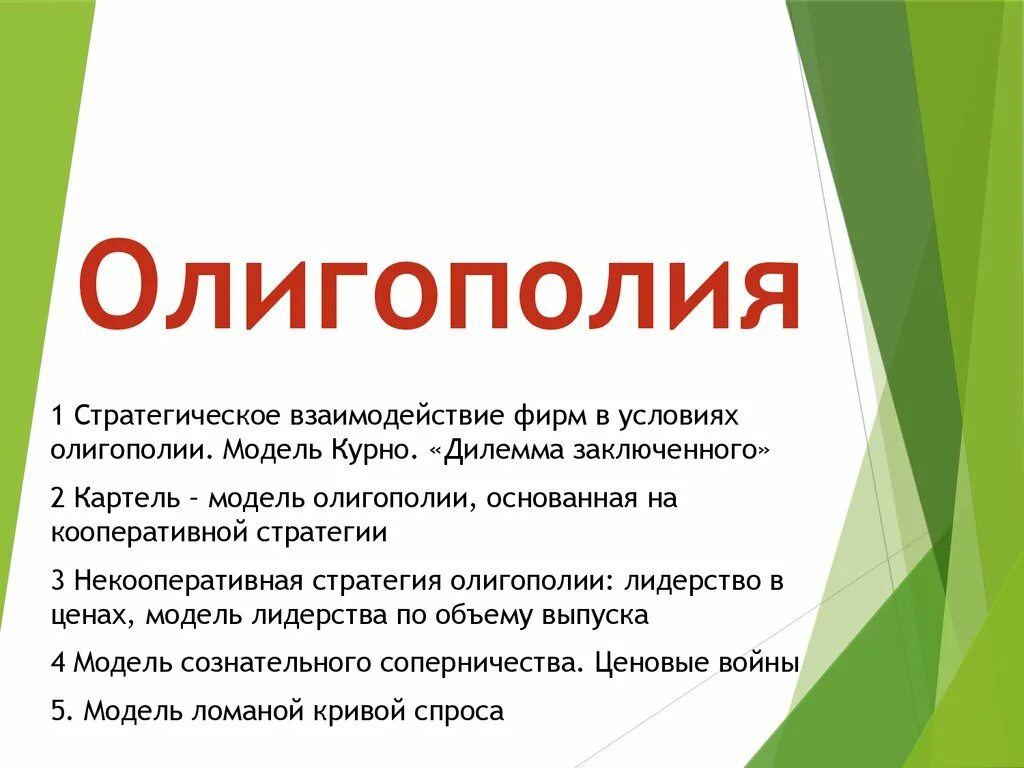 Олигополия

1 Стратегическое взаимодействие фирм в условиях олигополии. Модель Курно. «Дилемма заключенного»

2 Картель – модель олигополии, основанная на кооперативной стратегии

3 Некооперативная стратегия олигополии: лидерство в ценах, модель лидерства по объему выпуска

4 Модель сознательного соперничества. Ценовые войны

5. Модель ломаной кривой спроса